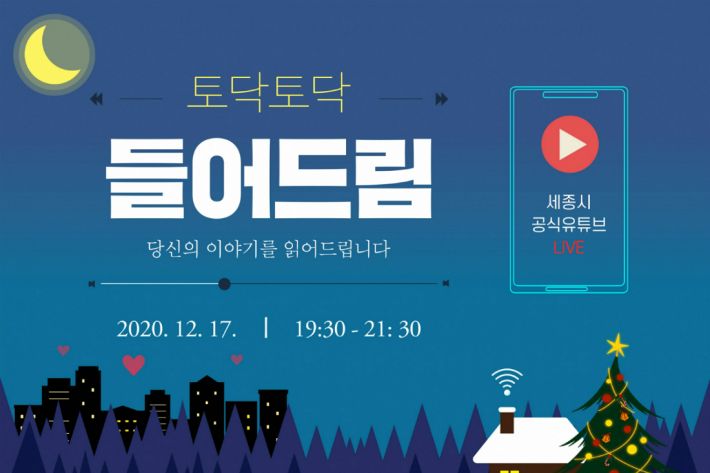 토닥토닥

들어드림

당신의 이야기를 읽어드립니다

2020. 12. 17. | 19:30 - 21: 30

세종시
공식유튜브
LIVE